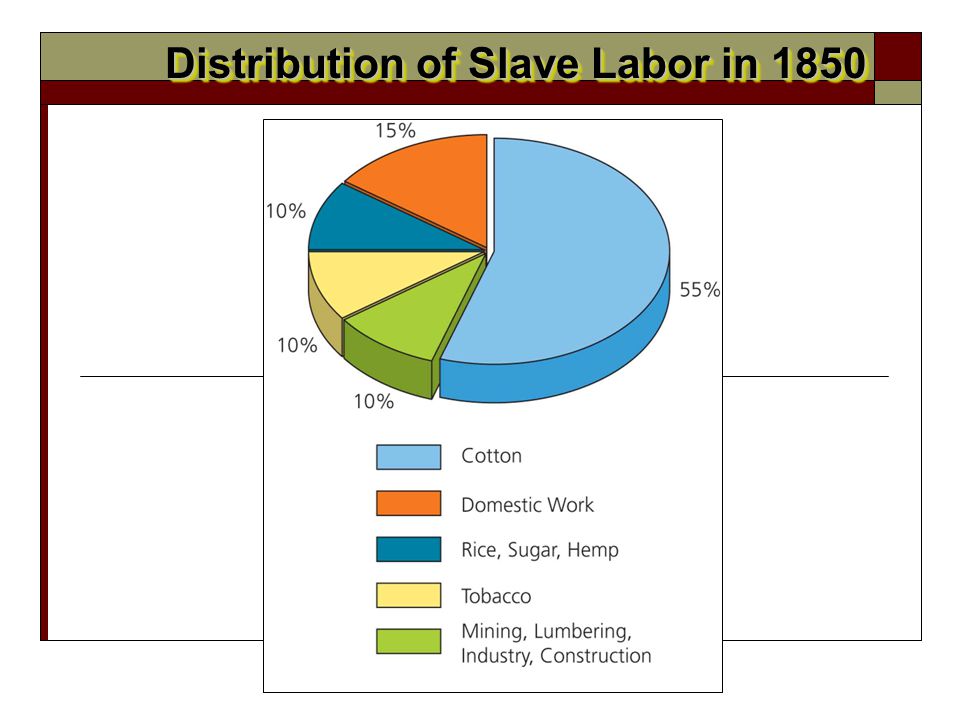 Distribution of Slave Labor in 1850

15%

10%

55%

10%

10%

Cotton

Domestic Work

Rice, Sugar, Hemp

Tobacco

Mining, Lumbering, Industry, Construction